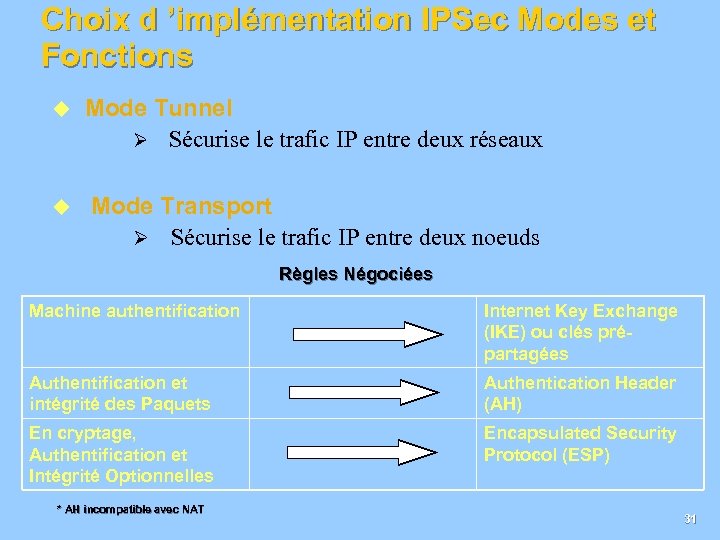 Choix d 'implémentation IPSec Modes et Fonctions

◆ Mode Tunnel
➢ Sécurise le trafic IP entre deux réseaux

◆ Mode Transport
➢ Sécurise le trafic IP entre deux noeuds

Règles Négociées

| Machine authentification | | Internet Key Exchange (IKE) ou clés pré-partagées |
|---|---|---|
| Authentification et intégrité des Paquets | | Authentication Header (AH) |
| En cryptage, Authentification et Intégrité Optionnelles | | Encapsulated Security Protocol (ESP) |

* AH incompatible avec NAT

31